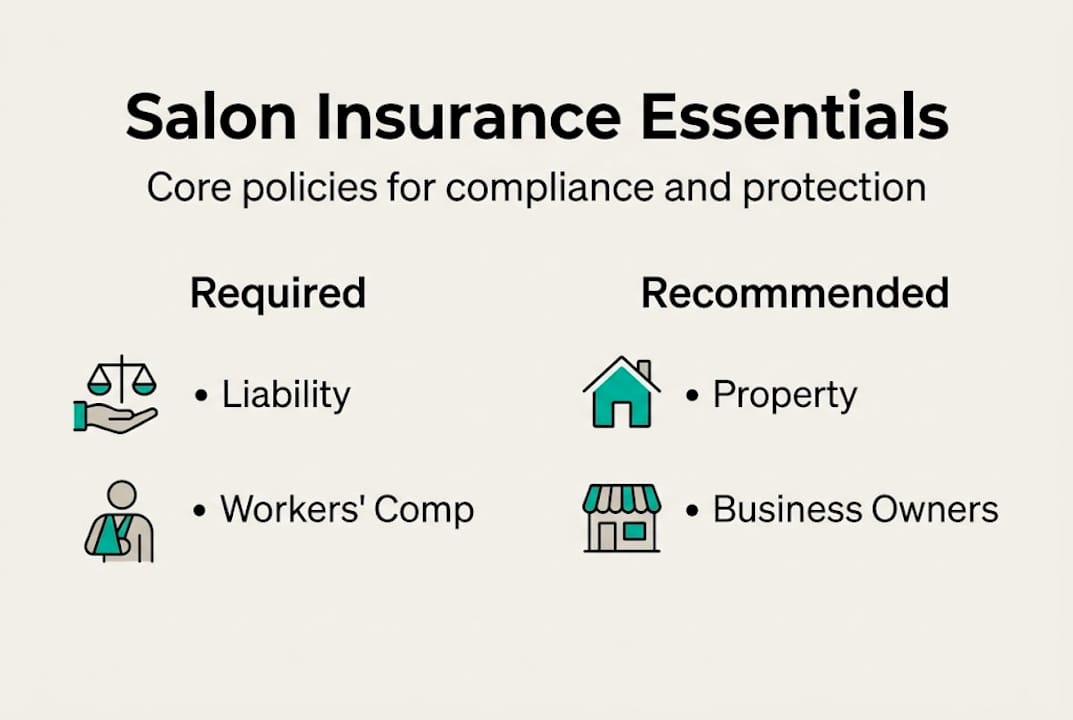 Salon Insurance Essentials

Core policies for compliance and protection

Required

• Liability

• Workers' Comp

Recommended

• Property

• Business Owners